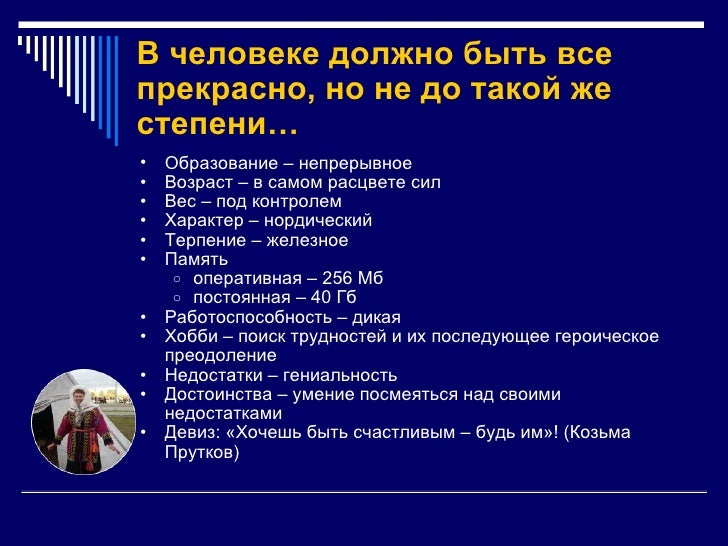 В человеке должно быть все прекрасно, но не до такой же степени…

• Образование – непрерывное
• Возраст – в самом расцвете сил
• Вес – под контролем
• Характер – нордический
• Терпение – железное
• Память
  ○ оперативная – 256 Мб
  ○ постоянная – 40 Гб
• Работоспособность – дикая
• Хобби – поиск трудностей и их последующее героическое преодоление
• Недостатки – гениальность
• Достоинства – умение посмеяться над своими недостатками
• Девиз: «Хочешь быть счастливым – будь им»! (Козьма Прутков)